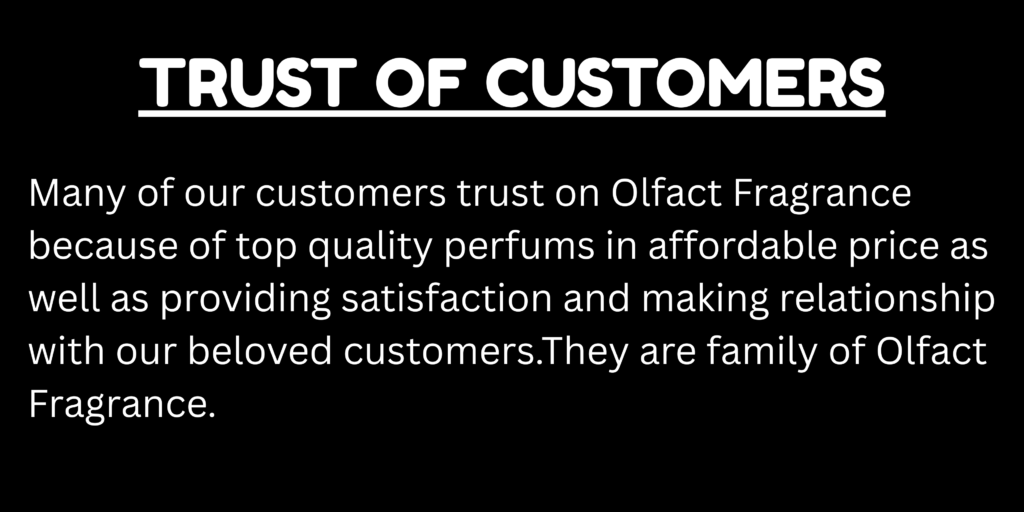 TRUST OF CUSTOMERS

Many of our customers trust on Olfact Fragrance because of top quality perfums in affordable price as well as providing satisfaction and making relationship with our beloved customers.They are family of Olfact Fragrance.